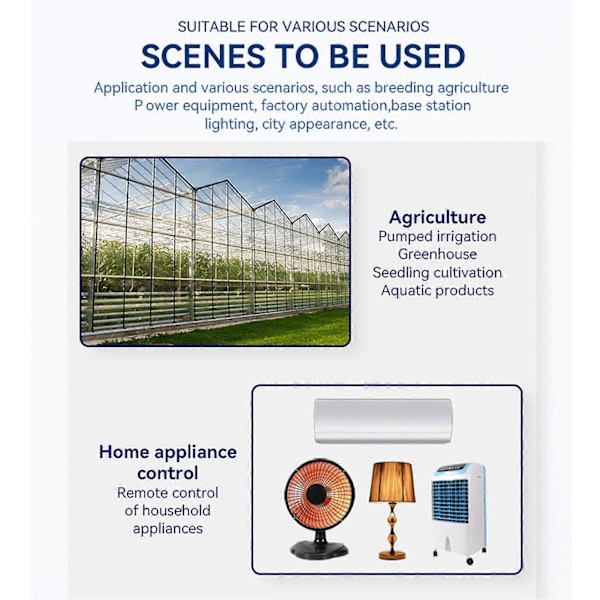 SUITABLE FOR VARIOUS SCENARIOS

SCENES TO BE USED

Application and various scenarios, such as breeding agriculture P ower equipment, factory automation,base station lighting, city appearance, etc.

Agriculture
Pumped irrigation
Greenhouse
Seedling cultivation
Aquatic products

Home appliance control
Remote control of household appliances